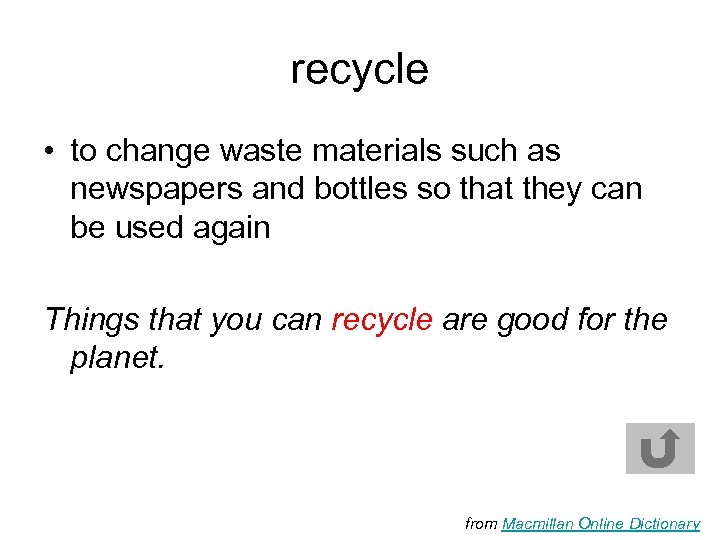 recycle

• to change waste materials such as newspapers and bottles so that they can be used again

Things that you can recycle are good for the planet.

from Macmillan Online Dictionary